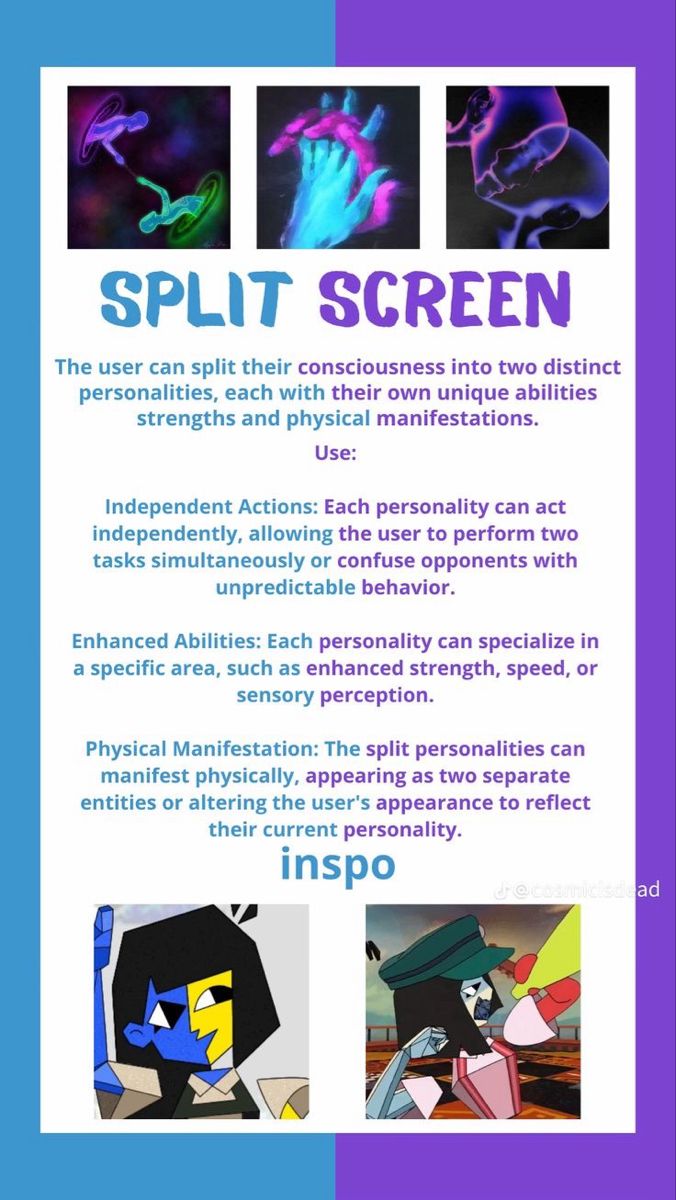 SPLIT SCREEN

The user can split their consciousness into two distinct personalities, each with their own unique abilities strengths and physical manifestations.

Use:

Independent Actions: Each personality can act independently, allowing the user to perform two tasks simultaneously or confuse opponents with unpredictable behavior.

Enhanced Abilities: Each personality can specialize in a specific area, such as enhanced strength, speed, or sensory perception.

Physical Manifestation: The split personalities can manifest physically, appearing as two separate entities or altering the user's appearance to reflect their current personality.

inspo

@cosmicisdead